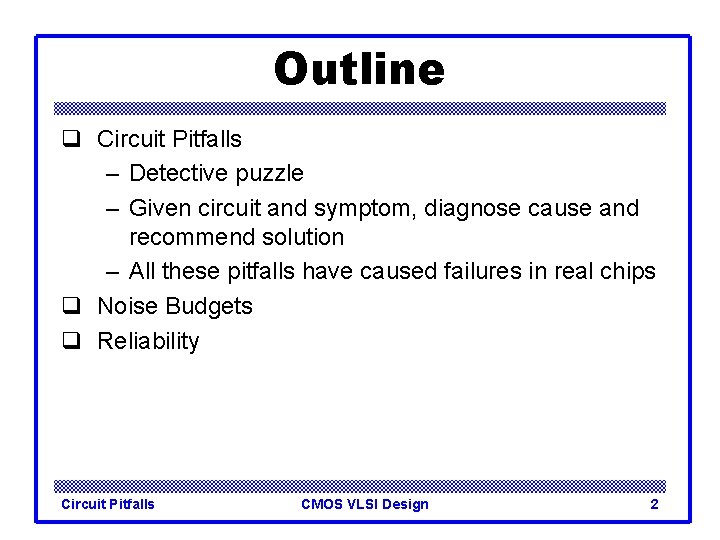 Outline

❑ Circuit Pitfalls
– Detective puzzle
– Given circuit and symptom, diagnose cause and recommend solution
– All these pitfalls have caused failures in real chips
❑ Noise Budgets
❑ Reliability

Circuit Pitfalls
CMOS VLSI Design
2